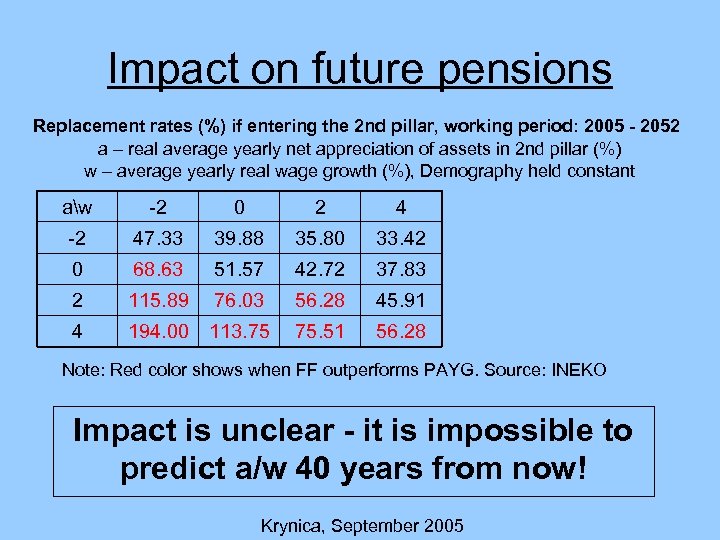 Impact on future pensions

Replacement rates (%) if entering the 2nd pillar, working period: 2005 - 2052
a – real average yearly net appreciation of assets in 2nd pillar (%)
w – average yearly real wage growth (%), Demography held constant

| a\w | -2 | 0 | 2 | 4 |
|---|---|---|---|---|
| -2 | 47.33 | 39.88 | 35.80 | 33.42 |
| 0 | 68.63 | 51.57 | 42.72 | 37.83 |
| 2 | 115.89 | 76.03 | 56.28 | 45.91 |
| 4 | 194.00 | 113.75 | 75.51 | 56.28 |

Note: Red color shows when FF outperforms PAYG. Source: INEKO

Impact is unclear - it is impossible to predict a/w 40 years from now!

Krynica, September 2005